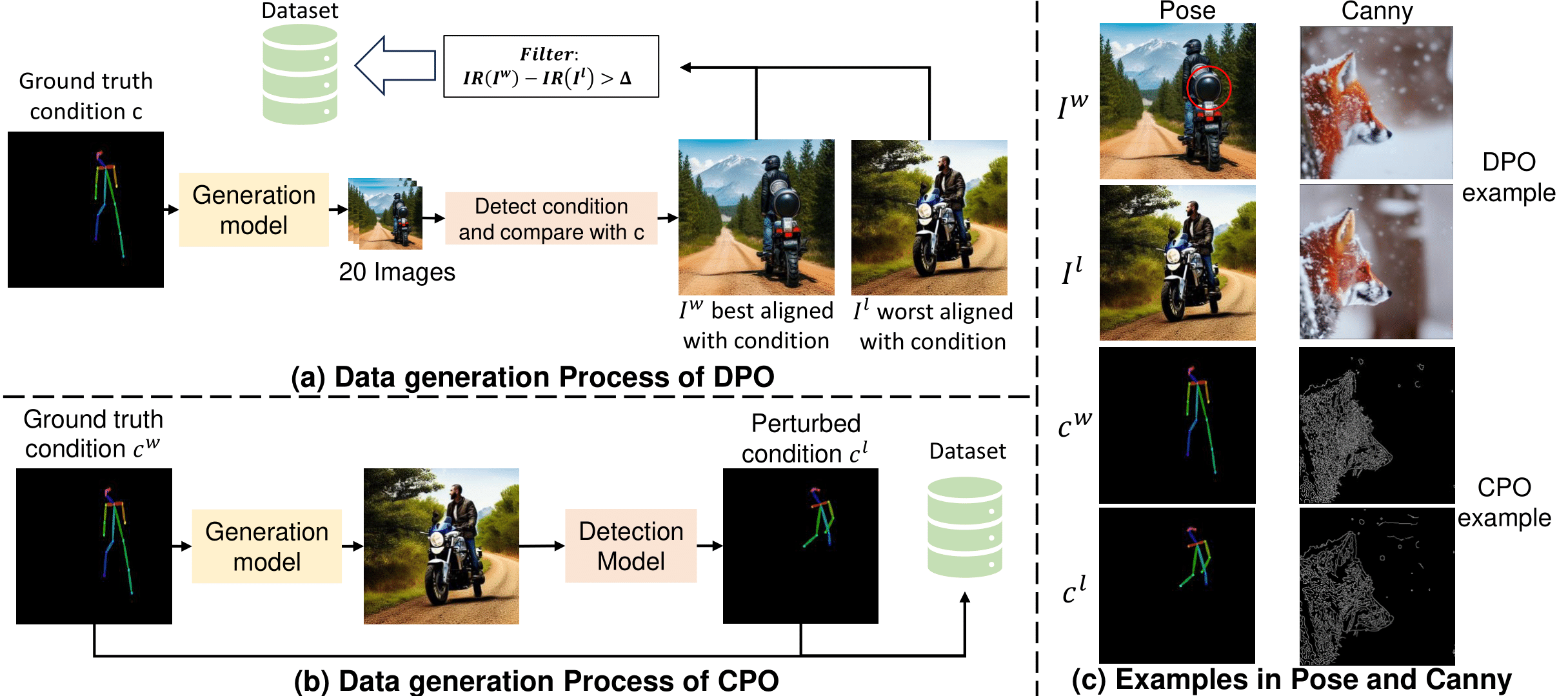 Dataset

Filter: $IR(I^w) - IR(I^l) > \Delta$

Ground truth condition c

Generation model

20 Images

Detect condition and compare with c

$I^w$ best aligned with condition

$I^l$ worst aligned with condition

(a) Data generation Process of DPO

Ground truth condition $c^w$

Generation model

Detection Model

Perturbed condition $c^l$

Dataset

(b) Data generation Process of CPO

Pose

Canny

$I^w$

$I^l$

DPO example

$c^w$

$c^l$

CPO example

(c) Examples in Pose and Canny